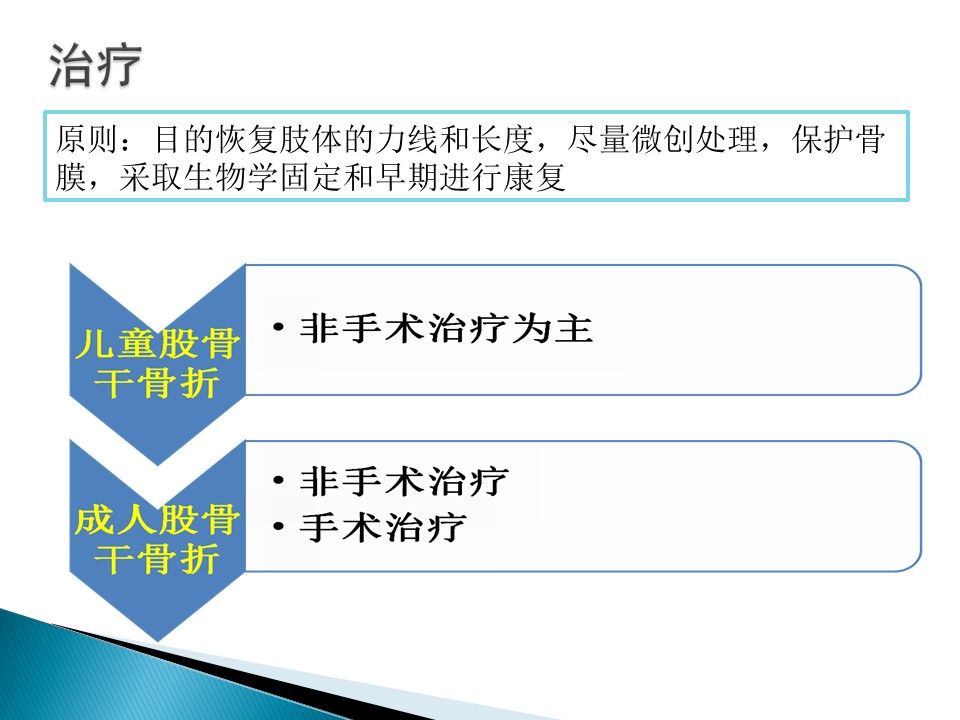 治疗

原则：目的恢复肢体的力线和长度，尽量微创处理，保护骨膜，采取生物学固定和早期进行康复

儿童股骨干骨折

• 非手术治疗为主

成人股骨干骨折

• 非手术治疗
• 手术治疗